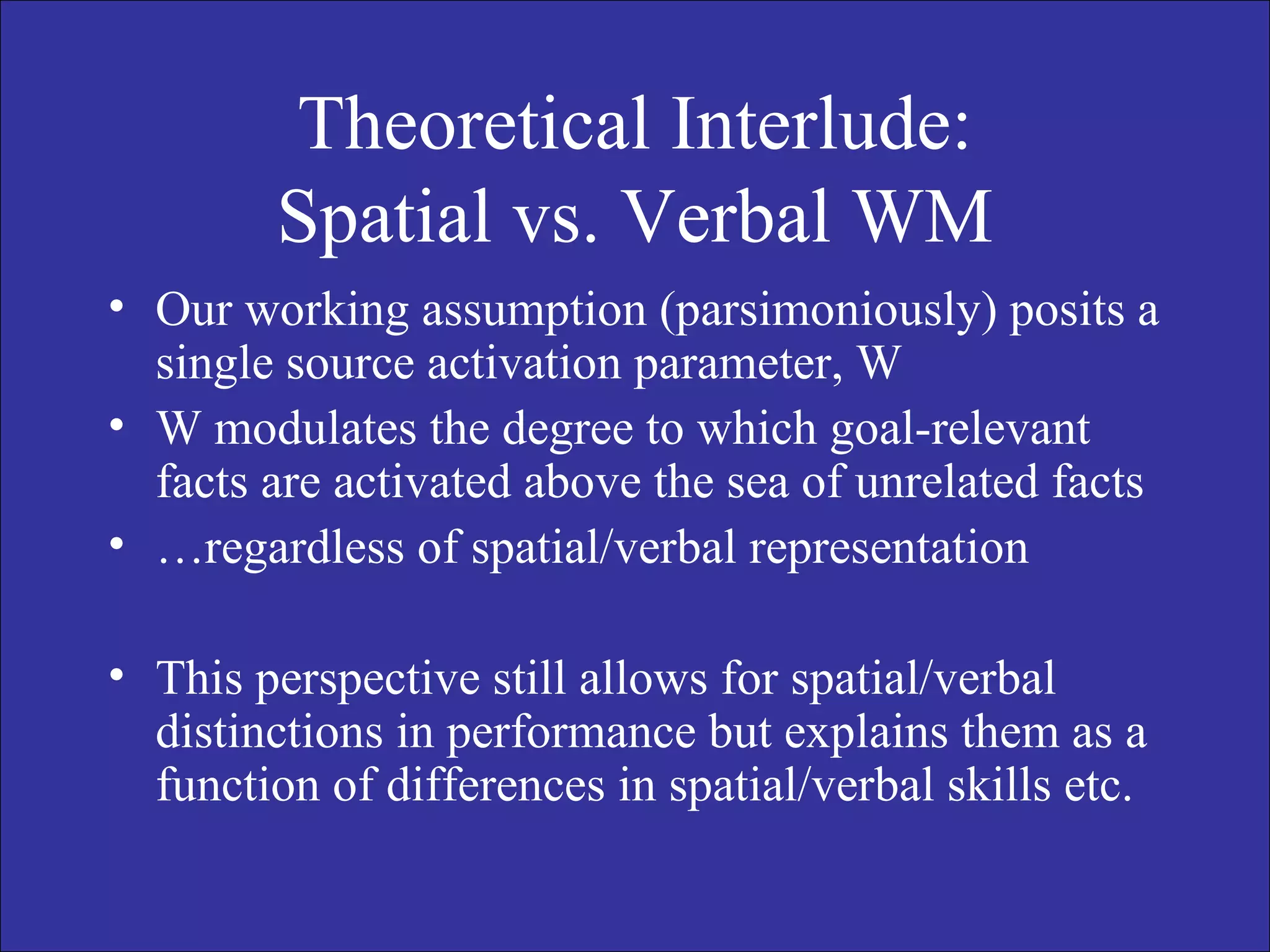 Theoretical Interlude:
Spatial vs. Verbal WM

• Our working assumption (parsimoniously) posits a single source activation parameter, W
• W modulates the degree to which goal-relevant facts are activated above the sea of unrelated facts
• …regardless of spatial/verbal representation

• This perspective still allows for spatial/verbal distinctions in performance but explains them as a function of differences in spatial/verbal skills etc.